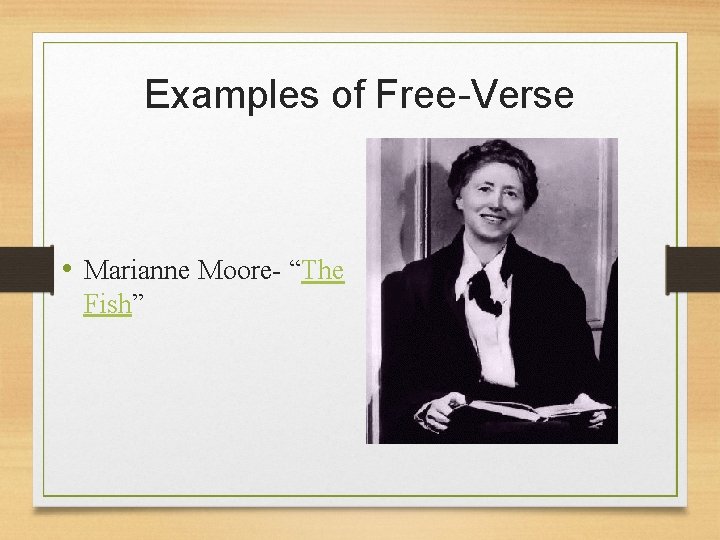 Examples of Free-Verse

• Marianne Moore- “The Fish”